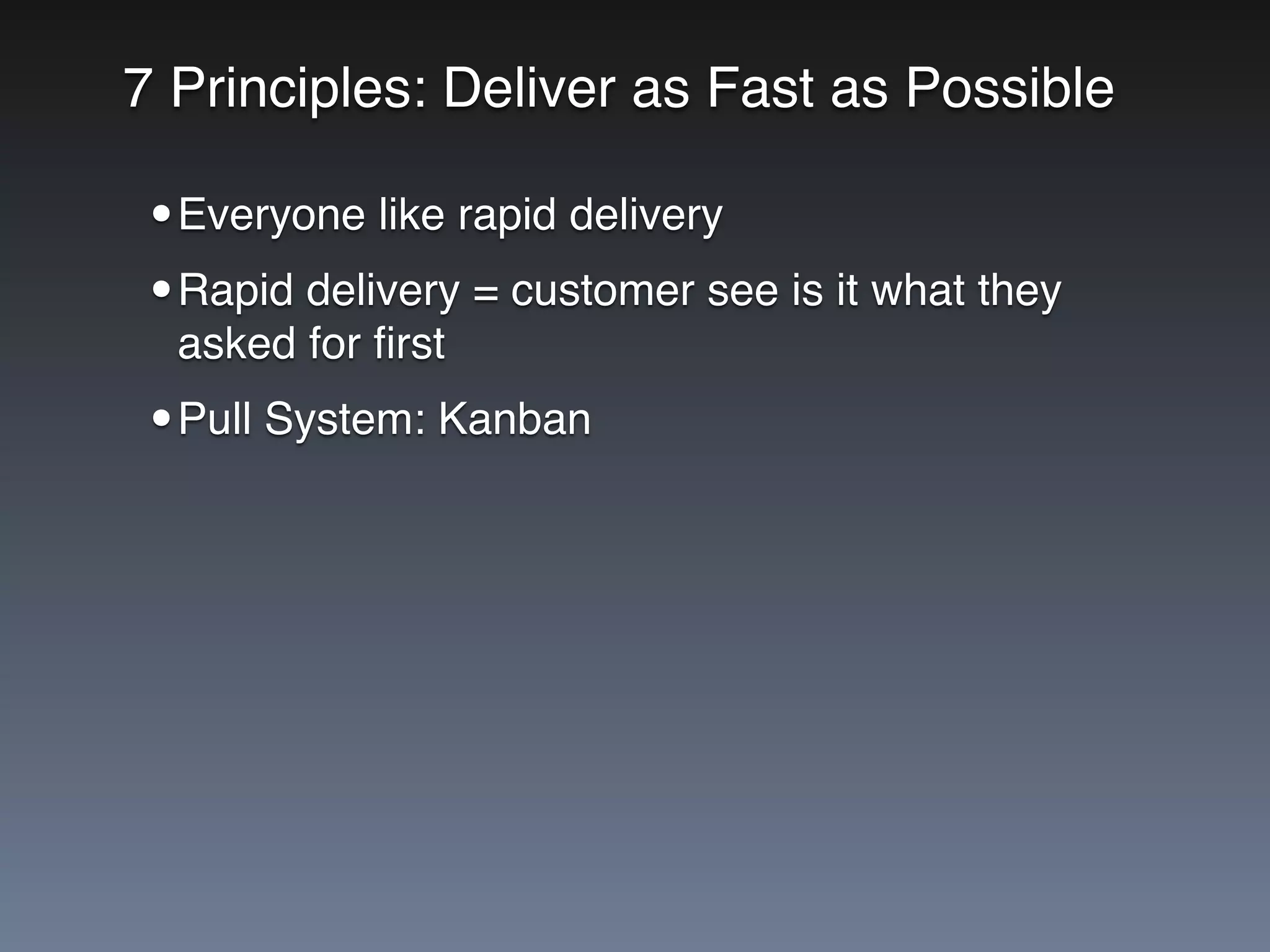 7 Principles: Deliver as Fast as Possible

• Everyone like rapid delivery

• Rapid delivery = customer see is it what they asked for first

• Pull System: Kanban